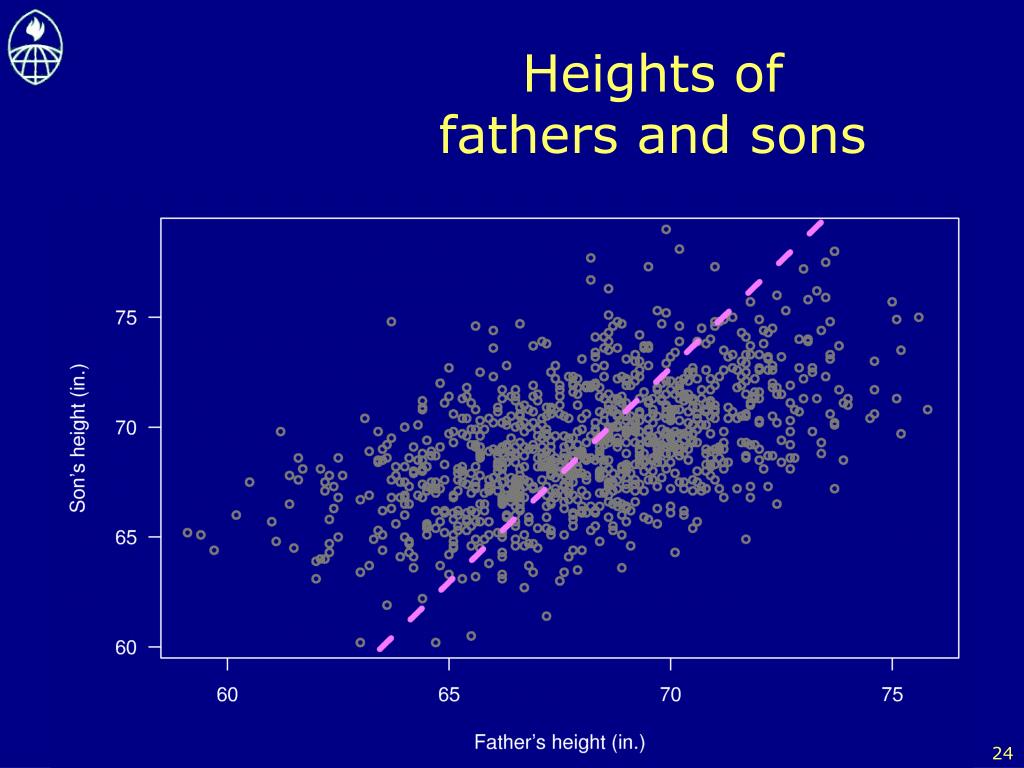 Heights of fathers and sons

Son's height (in.)

75
70
65
60

60
65
70
75

Father's height (in.)

24